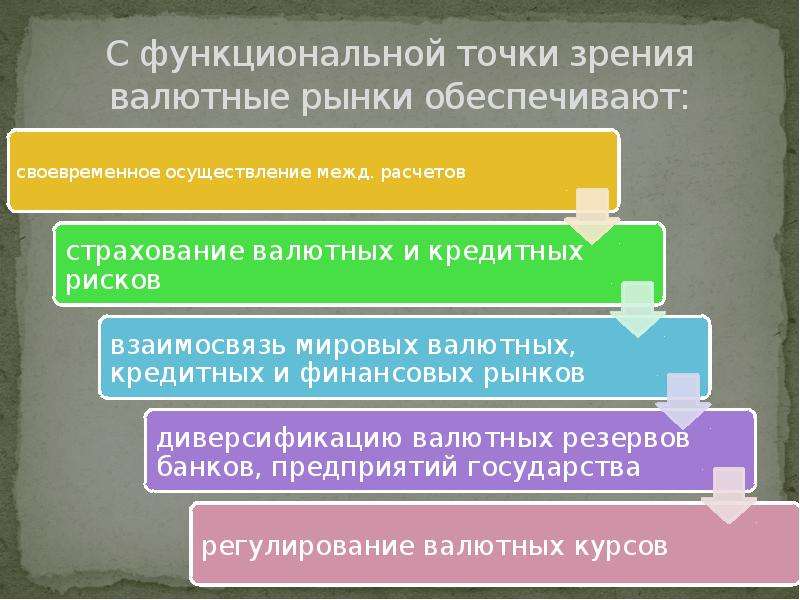 С функциональной точки зрения валютные рынки обеспечивают:

своевременное осуществление межд. расчетов

страхование валютных и кредитных рисков

взаимосвязь мировых валютных, кредитных и финансовых рынков

диверсификацию валютных резервов банков, предприятий государства

регулирование валютных курсов